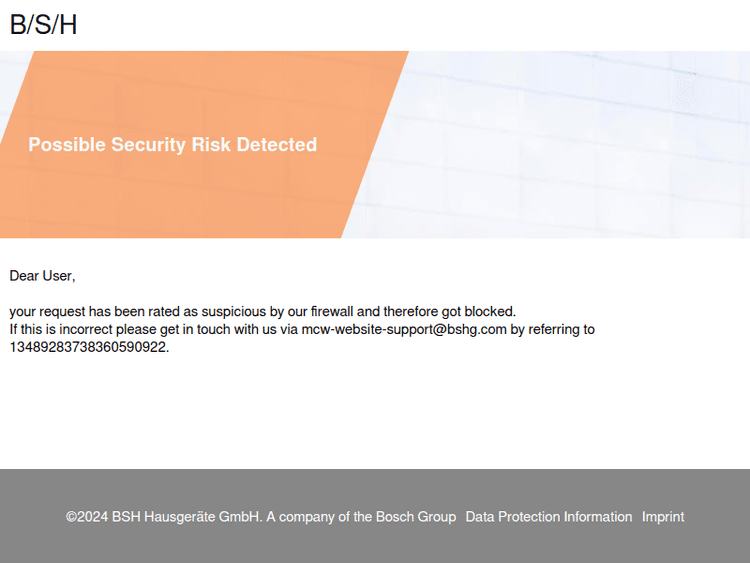 B/S/H

Possible Security Risk Detected

Dear User,

your request has been rated as suspicious by our firewall and therefore got blocked.
If this is incorrect please get in touch with us via mcw-website-support@bshg.com by referring to 13489283738360590922.

©2024 BSH Hausgeräte GmbH. A company of the Bosch Group Data Protection Information Imprint